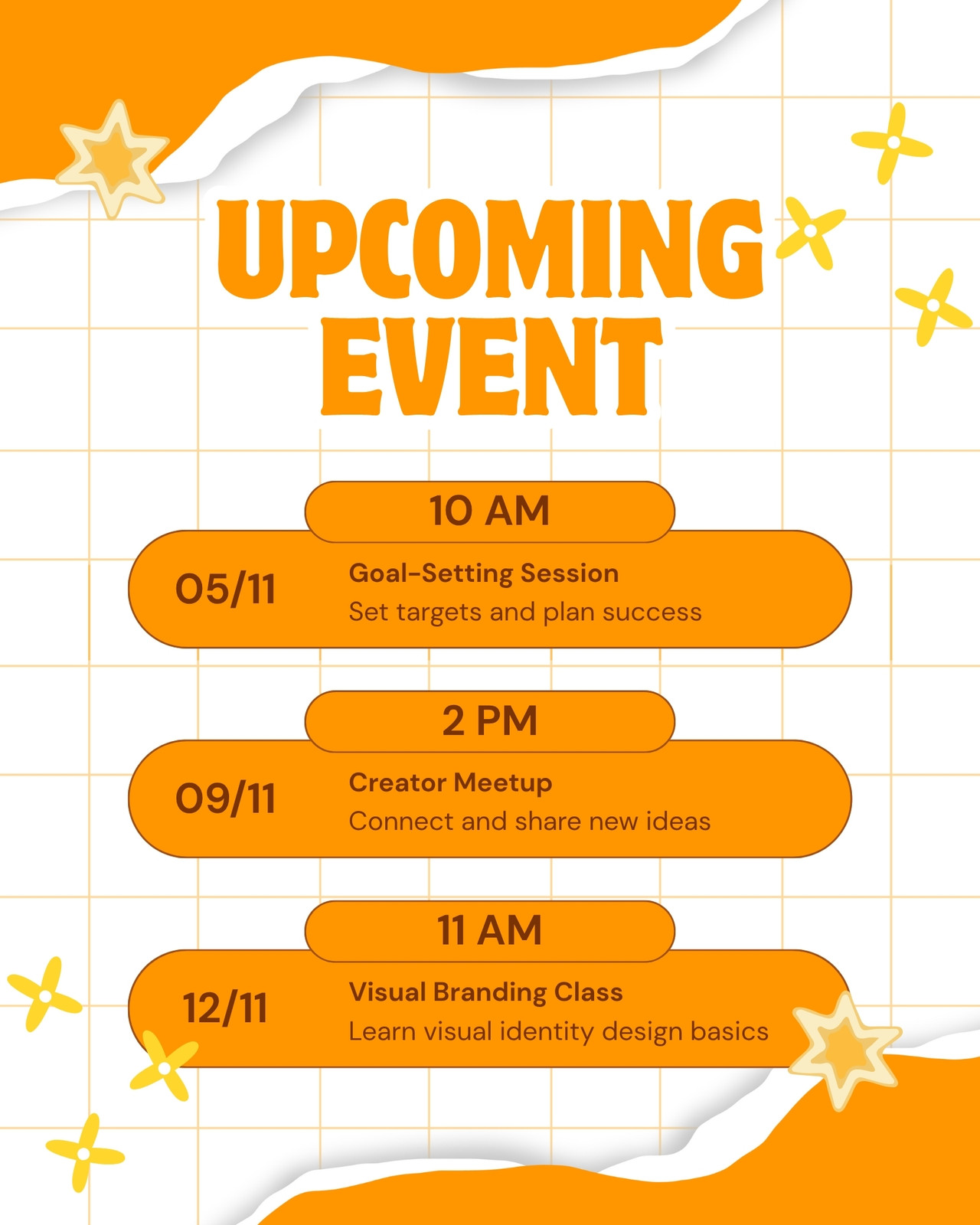 UPCOMING EVENT

10 AM

05/11

Goal-Setting Session

Set targets and plan success

2 PM

09/11

Creator Meetup

Connect and share new ideas

11 AM

12/11

Visual Branding Class

Learn visual identity design basics